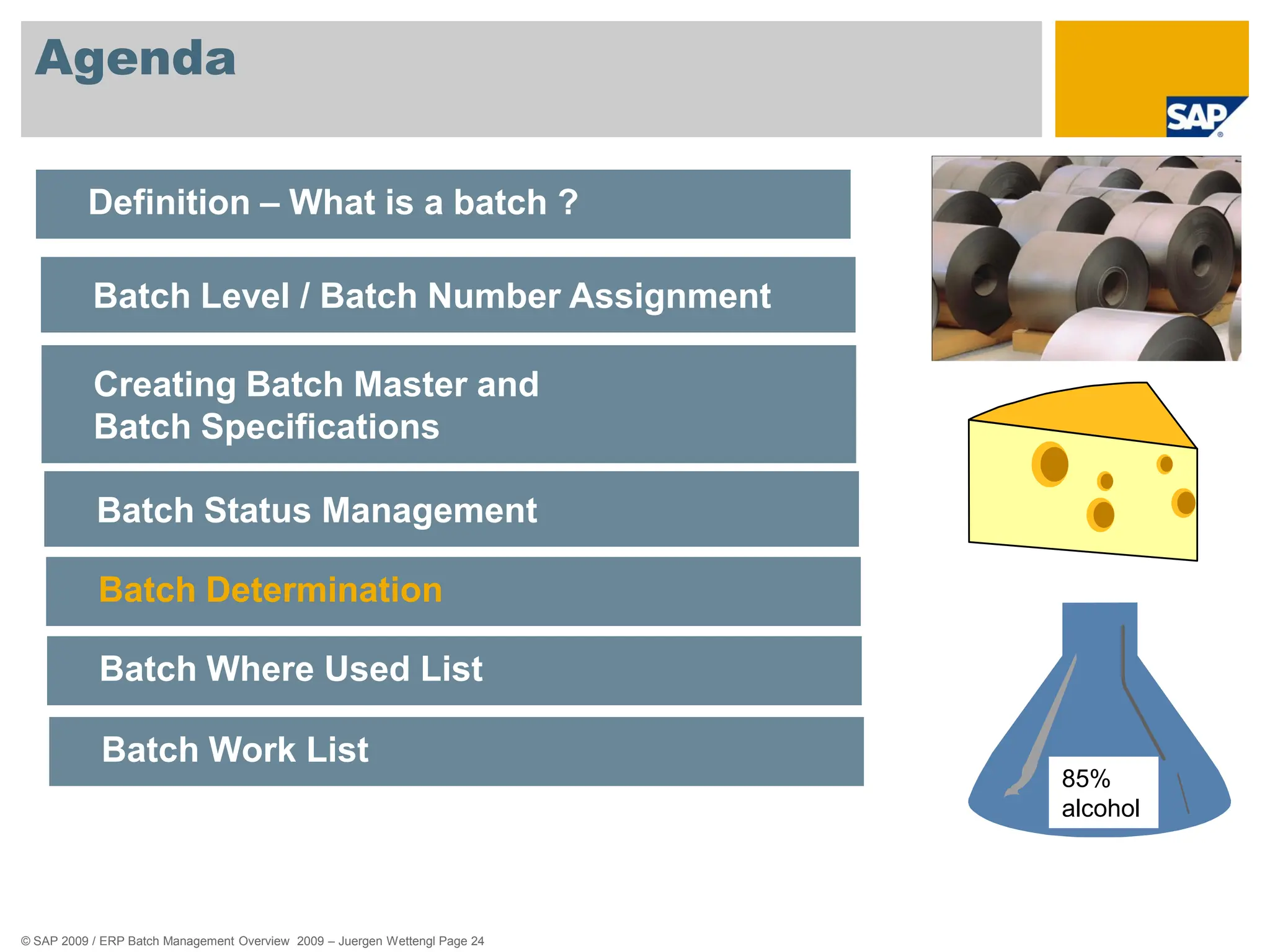 Agenda

SAP

Definition – What is a batch ?

Batch Level / Batch Number Assignment

Creating Batch Master and
Batch Specifications

Batch Status Management

Batch Determination

Batch Where Used List

Batch Work List

85%
alcohol

© SAP 2009 / ERP Batch Management Overview 2009 – Juergen Wettengl Page 24